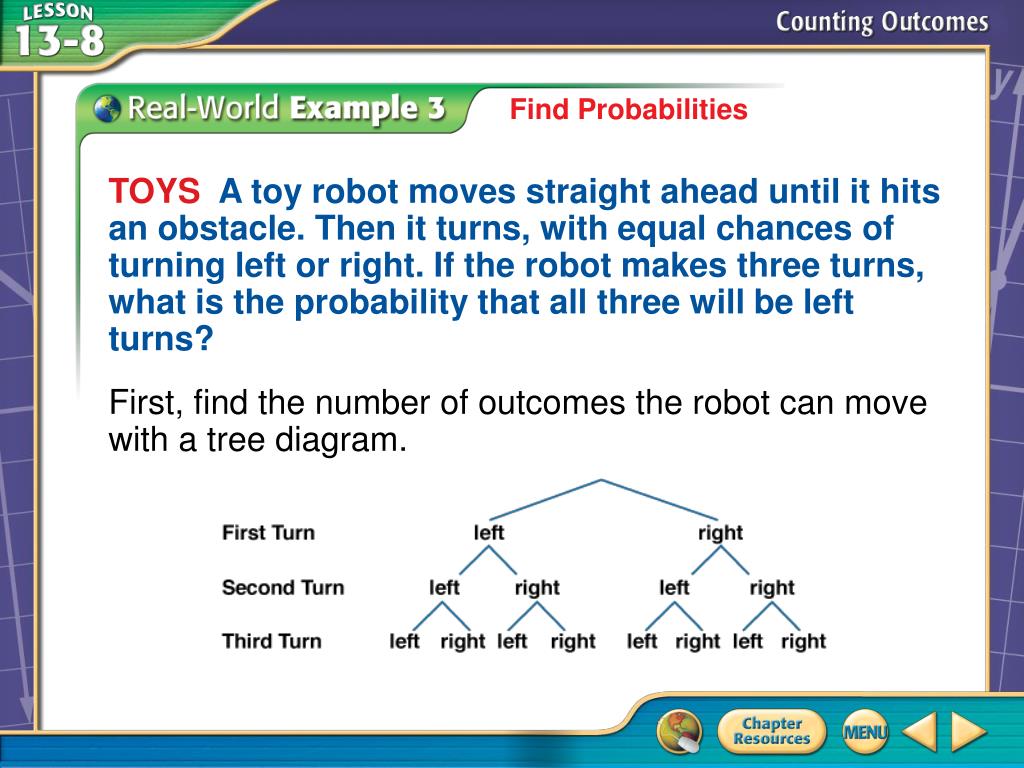 LESSON 13-8

Counting Outcomes

Real-World Example 3

Find Probabilities

TOYS A toy robot moves straight ahead until it hits an obstacle. Then it turns, with equal chances of turning left or right. If the robot makes three turns, what is the probability that all three will be left turns?

First, find the number of outcomes the robot can move with a tree diagram.

First Turn left right

Second Turn left right left right

Third Turn left right left right left right left right

Chapter Resources

MENU